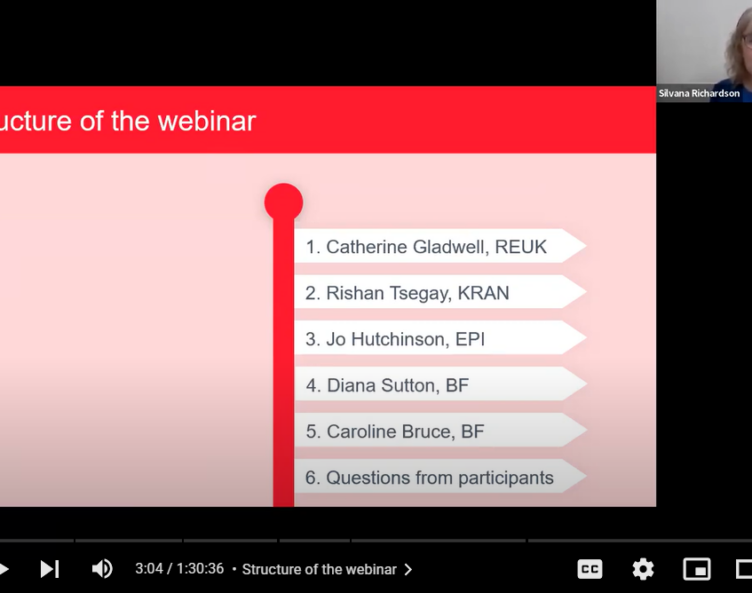 Silvana Richardson

ucture of the webinar

1. Catherine Gladwell, REUK
2. Rishan Tsegay, KRAN
3. Jo Hutchinson, EPI
4. Diana Sutton, BF
5. Caroline Bruce, BF
6. Questions from participants

3:04 / 1:30:36 • Structure of the webinar >

CC